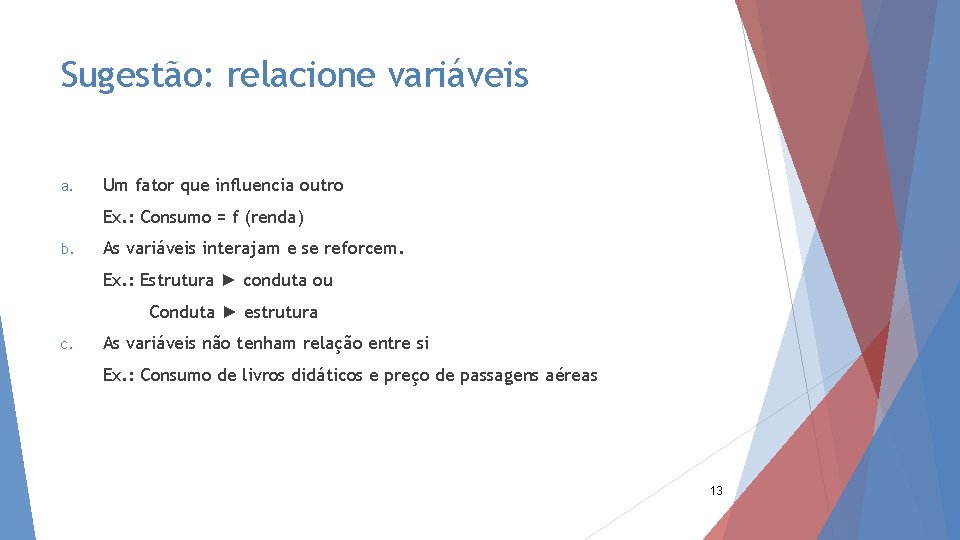 Sugestão: relacione variáveis

a. Um fator que influencia outro

Ex.: Consumo = f (renda)

b. As variáveis interajam e se reforcem.

Ex.: Estrutura ► conduta ou

Conduta ► estrutura

c. As variáveis não tenham relação entre si

Ex.: Consumo de livros didáticos e preço de passagens aéreas

13